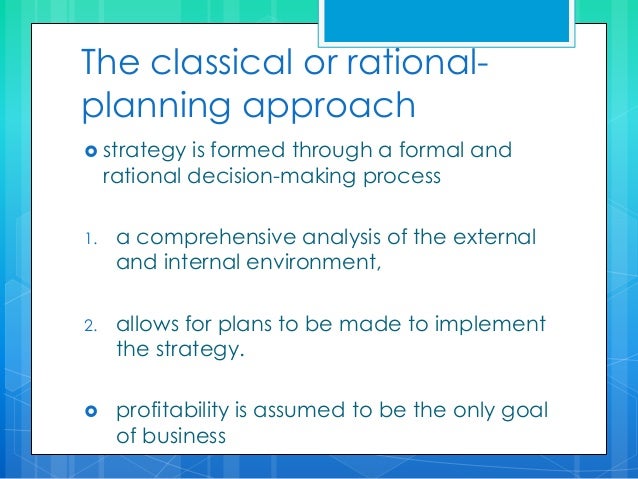 The classical or rational-planning approach

strategy is formed through a formal and rational decision-making process

1. a comprehensive analysis of the external and internal environment,

2. allows for plans to be made to implement the strategy.

profitability is assumed to be the only goal of business